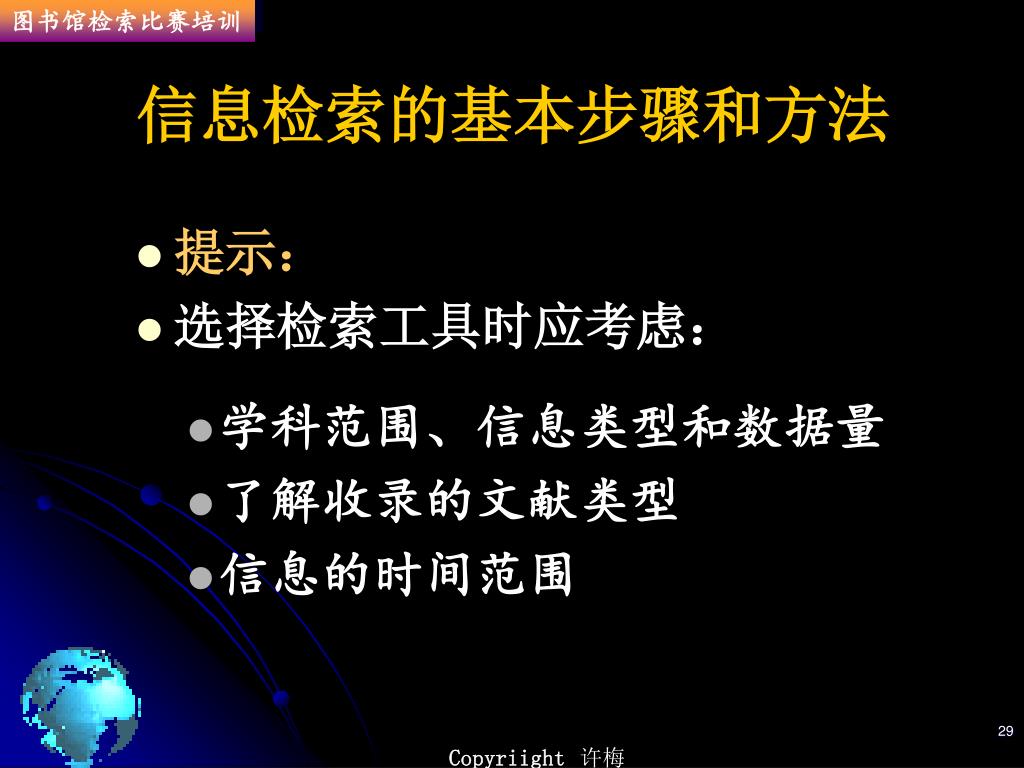 图书馆检索比赛培训

信息检索的基本步骤和方法

提示：

选择检索工具时应考虑：

学科范围、信息类型和数据量

了解收录的文献类型

信息的时间范围

29

Copyriight 许梅